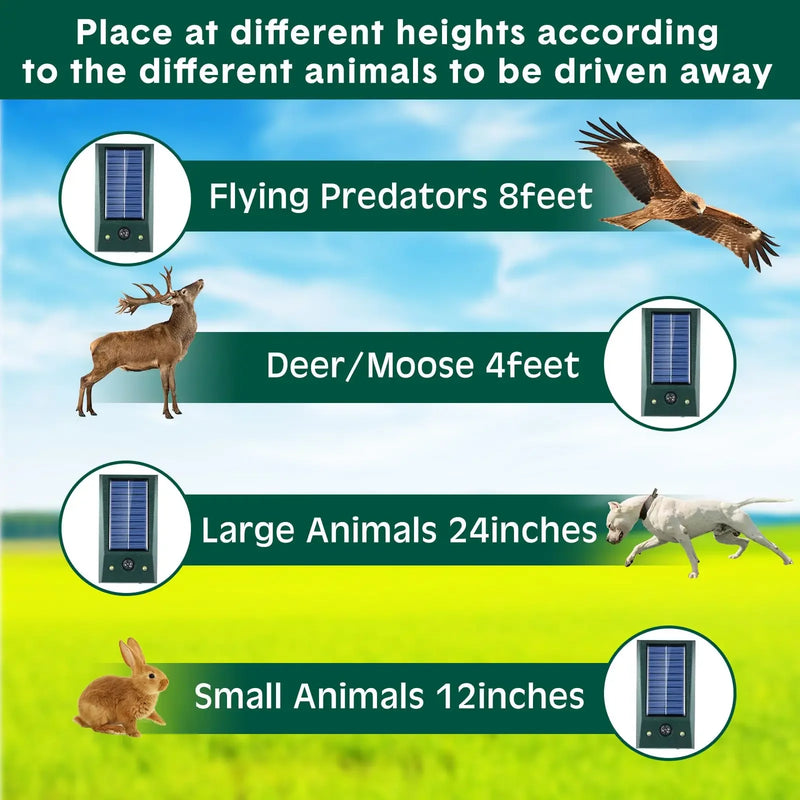 Place at different heights according to the different animals to be driven away

Flying Predators 8feet

Deer/Moose 4feet

Large Animals 24inches

Small Animals 12inches